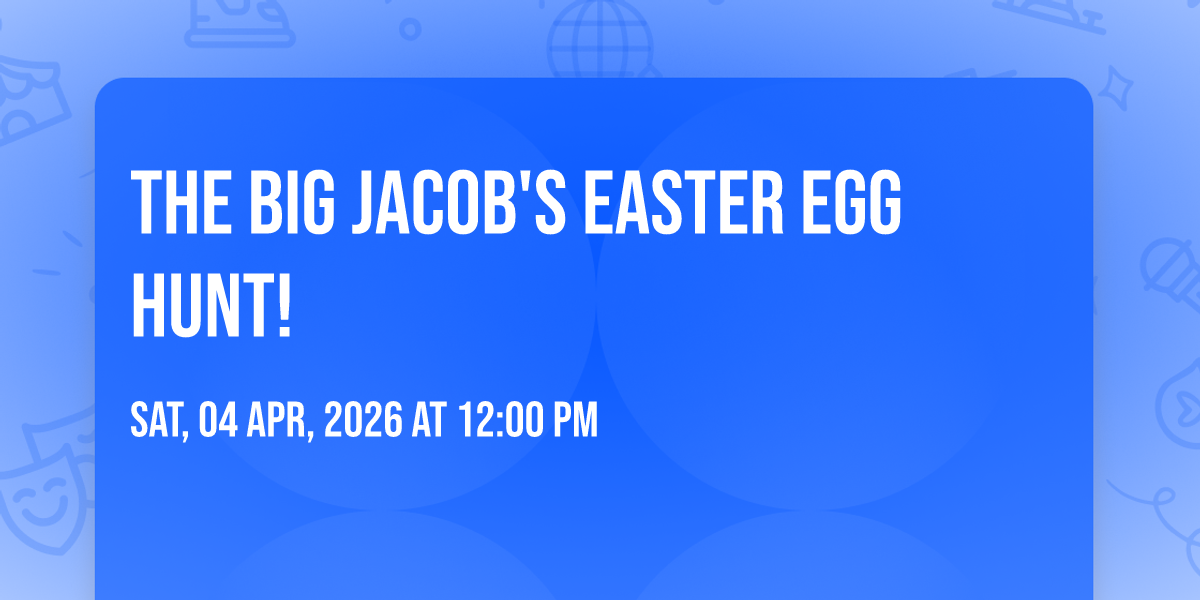 THE BIG JACOB'S EASTER EGG HUNT!

SAT, 04 APR, 2026 AT 12:00 PM